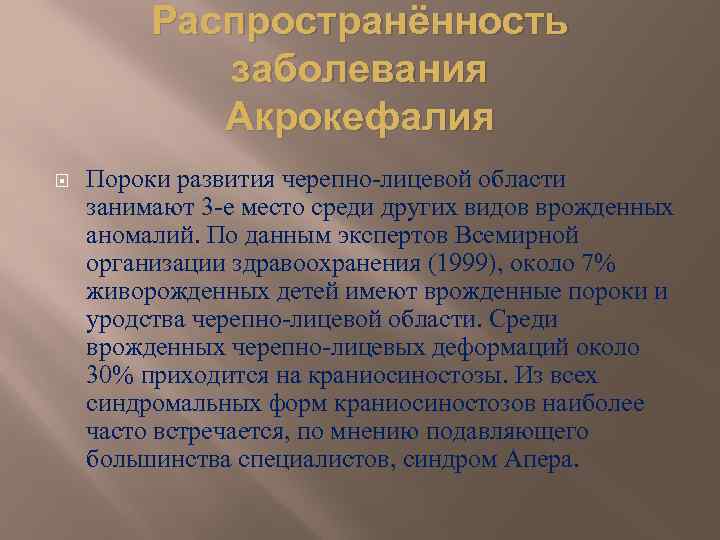 Распространённость заболевания Акрокефалия

Пороки развития черепно-лицевой области занимают 3-е место среди других видов врожденных аномалий. По данным экспертов Всемирной организации здравоохранения (1999), около 7% живорожденных детей имеют врожденные пороки и уродства черепно-лицевой области. Среди врожденных черепно-лицевых деформаций около 30% приходится на краниосиностозы. Из всех синдромальных форм краниосиностозов наиболее часто встречается, по мнению подавляющего большинства специалистов, синдром Апера.